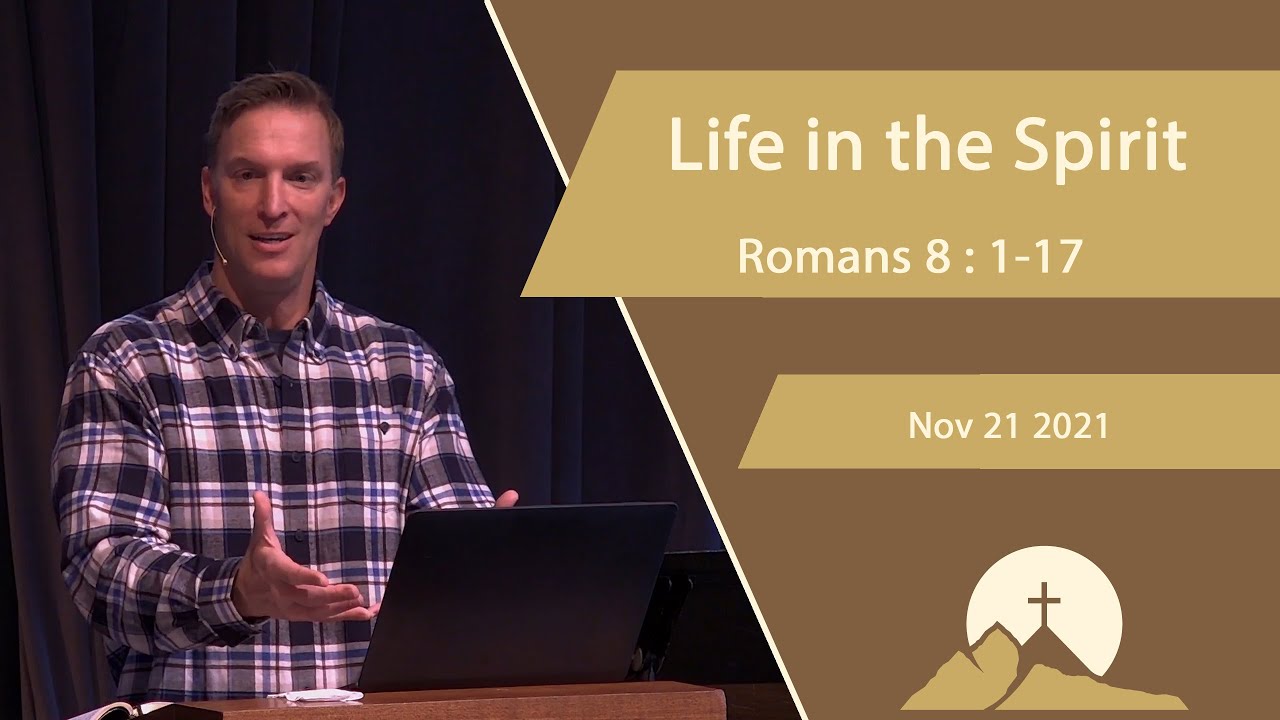 Life in the Spirit

Romans 8 : 1-17

Nov 21 2021